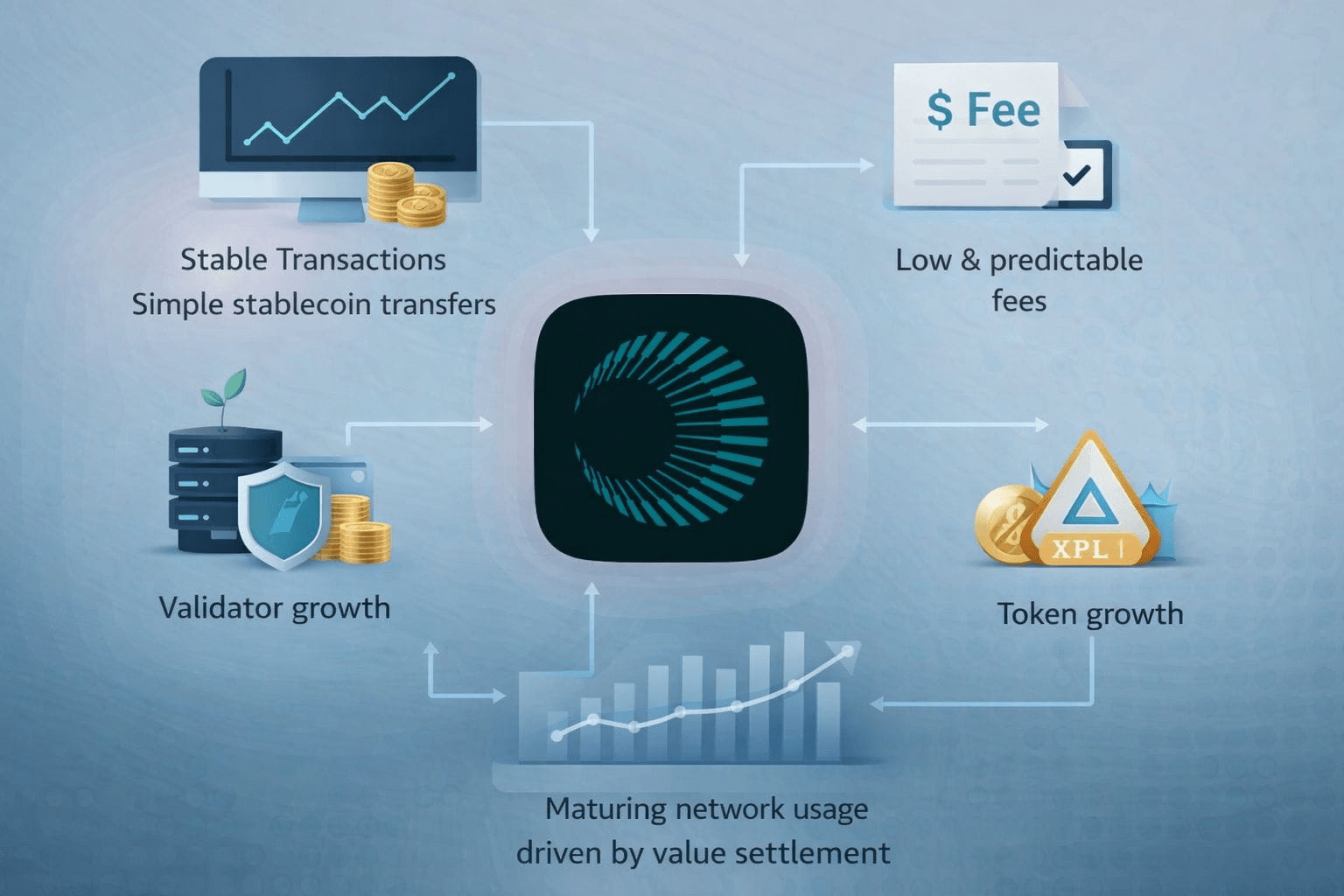 Stable Transactions
Simple stablecoin transfers

$ Fee

Low & predictable fees

Validator growth

XPL

Token growth

Maturing network usage driven by value settlement